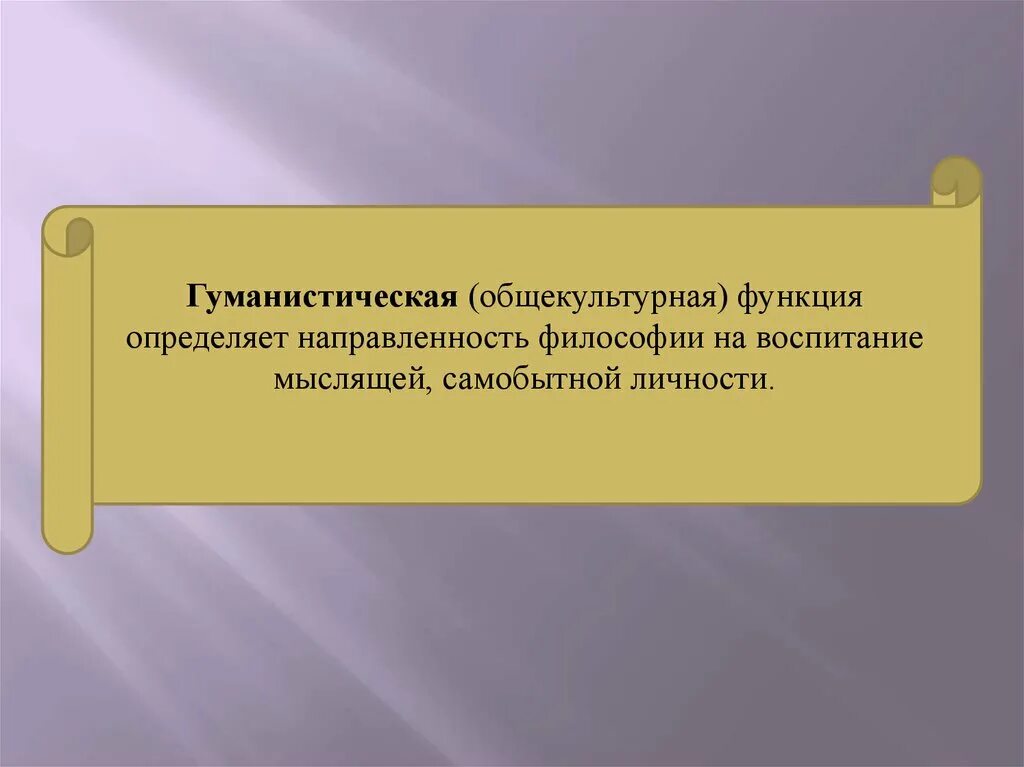 Гуманистическая (общекультурная) функция определяет направленность философии на воспитание мыслящей, самобытной личности.